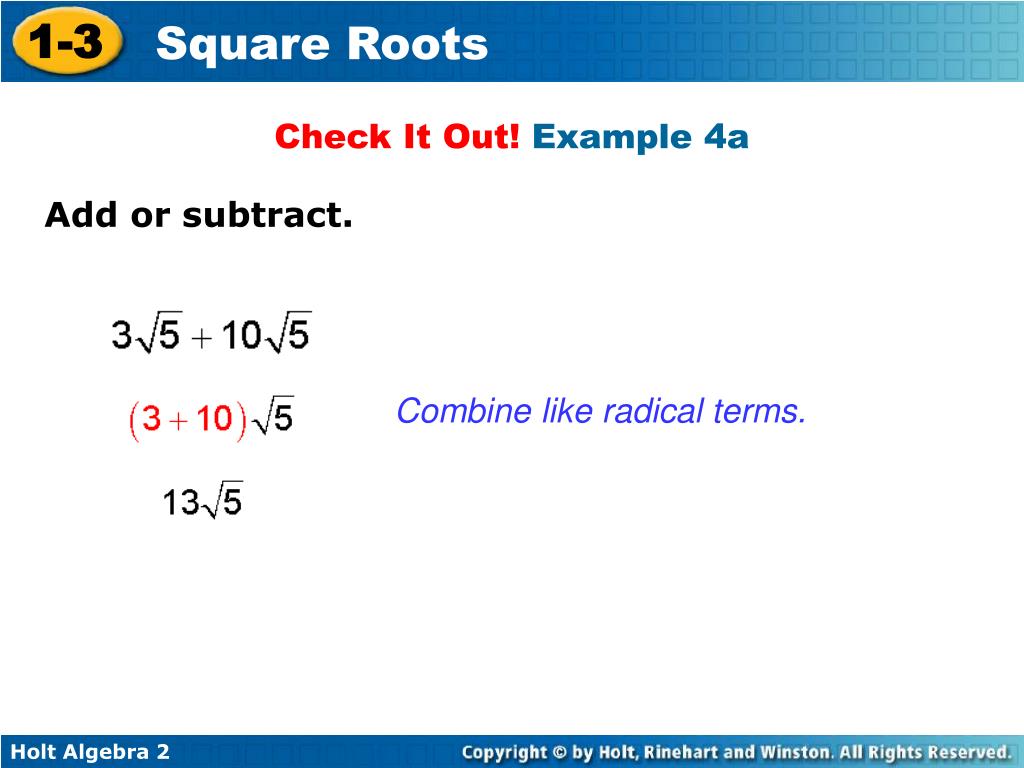 1-3 Square Roots

Check It Out! Example 4a

Add or subtract.

$3\sqrt{5} + 10\sqrt{5}$

$(3 + 10)\sqrt{5}$

Combine like radical terms.

$13\sqrt{5}$

Holt Algebra 2

Copyright © by Holt, Rinehart and Winston. All Rights Reserved.